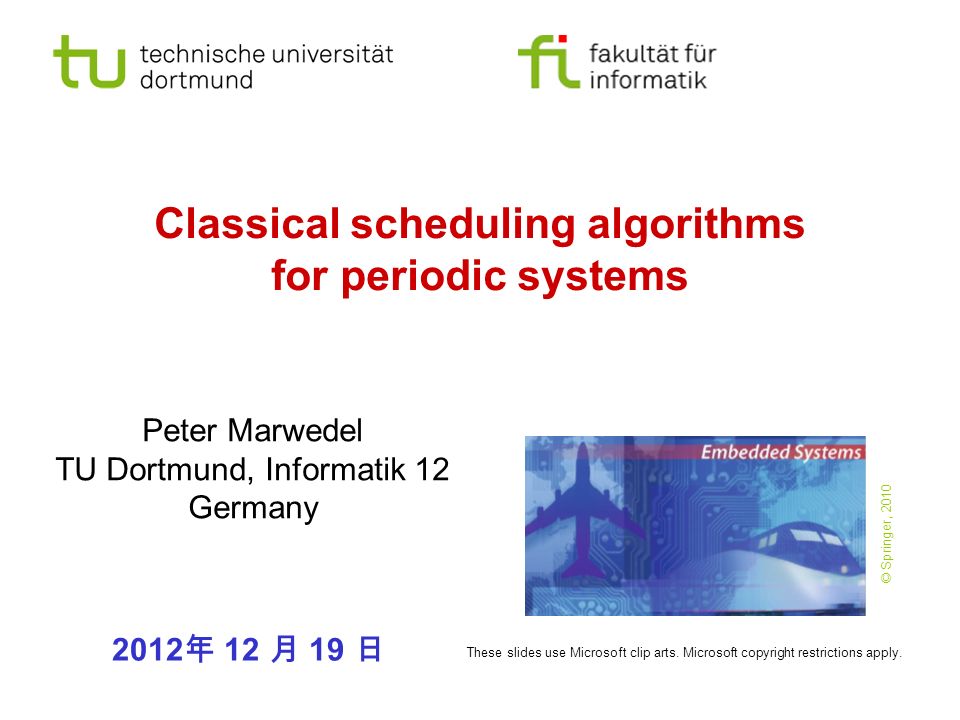 tu technische universität dortmund

fi fakultät für informatik

Classical scheduling algorithms for periodic systems

Peter Marwedel
TU Dortmund, Informatik 12
Germany

Embedded Systems

© Springer, 2010

2012年 12 月 19 日

These slides use Microsoft clip arts. Microsoft copyright restrictions apply.